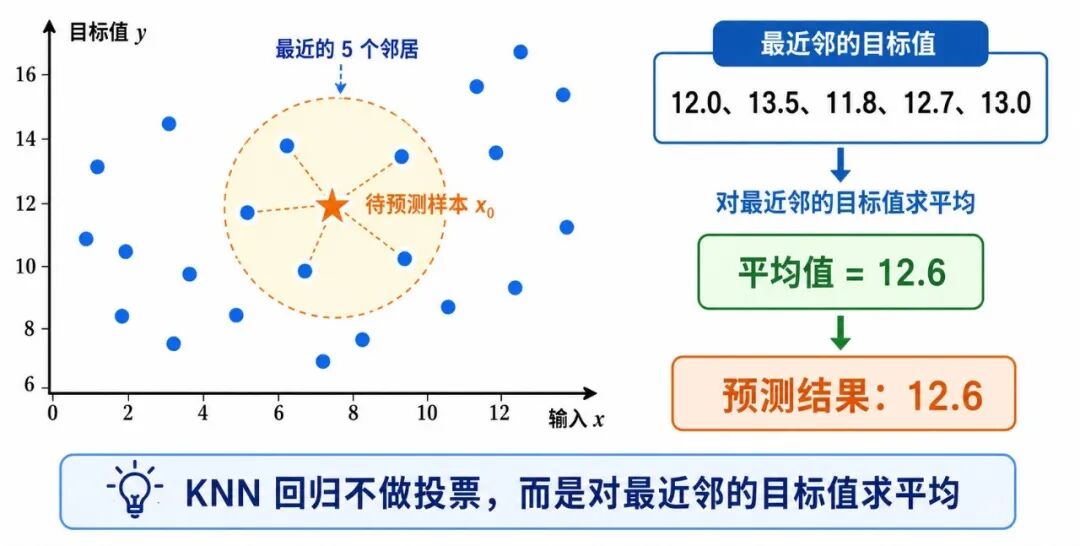 目标值 $y$

最近的 5 个邻居

16
14
12
10
8
6

待预测样本 $x_0$

0
2
4
6
8
10
12

输入 $x$

最近邻的目标值

12.0、13.5、11.8、12.7、13.0

对最近邻的目标值求平均

平均值 = 12.6

预测结果：12.6

KNN 回归不做投票，而是对最近邻的目标值求平均